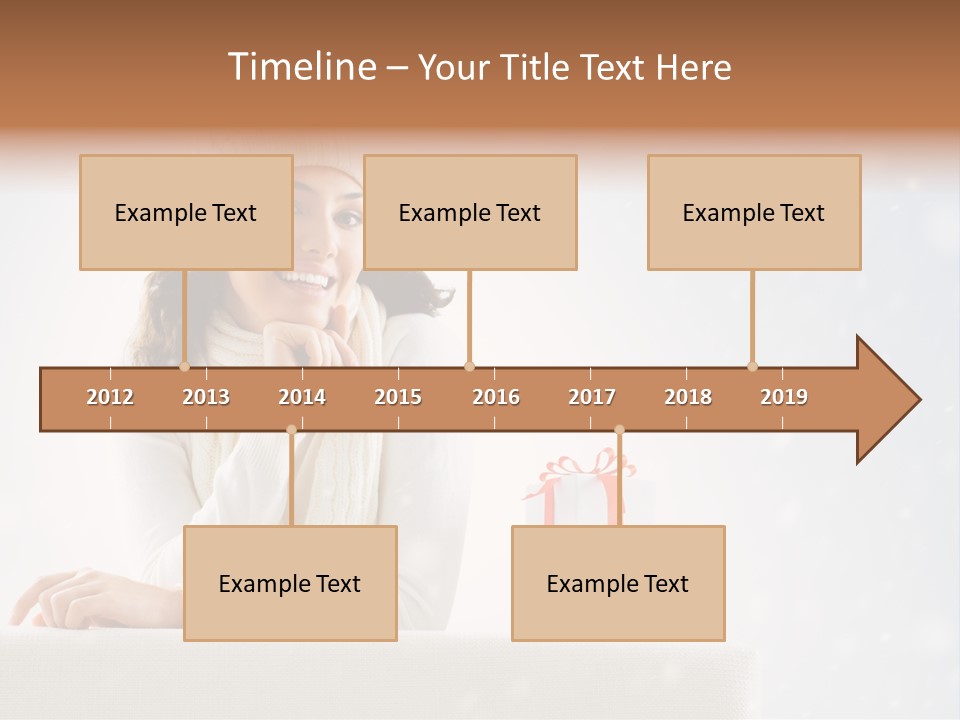 Timeline – Your Title Text Here

Example Text

Example Text

Example Text

2012 2013 2014 2015 2016 2017 2018 2019

Example Text

Example Text